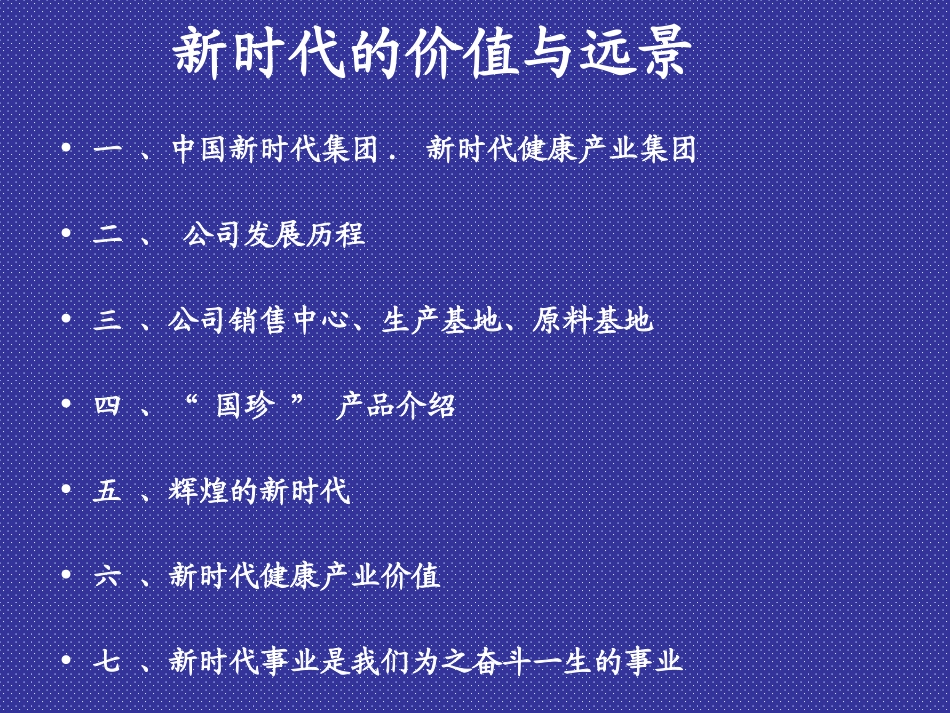 新时代的价值与远景

• 一 、中国新时代集团． 新时代健康产业集团

• 二 、 公司发展历程

• 三 、公司销售中心、生产基地、原料基地

• 四 、“ 国珍 ” 产品介绍

• 五 、辉煌的新时代

• 六 、新时代健康产业价值

• 七 、新时代事业是我们为之奋斗一生的事业